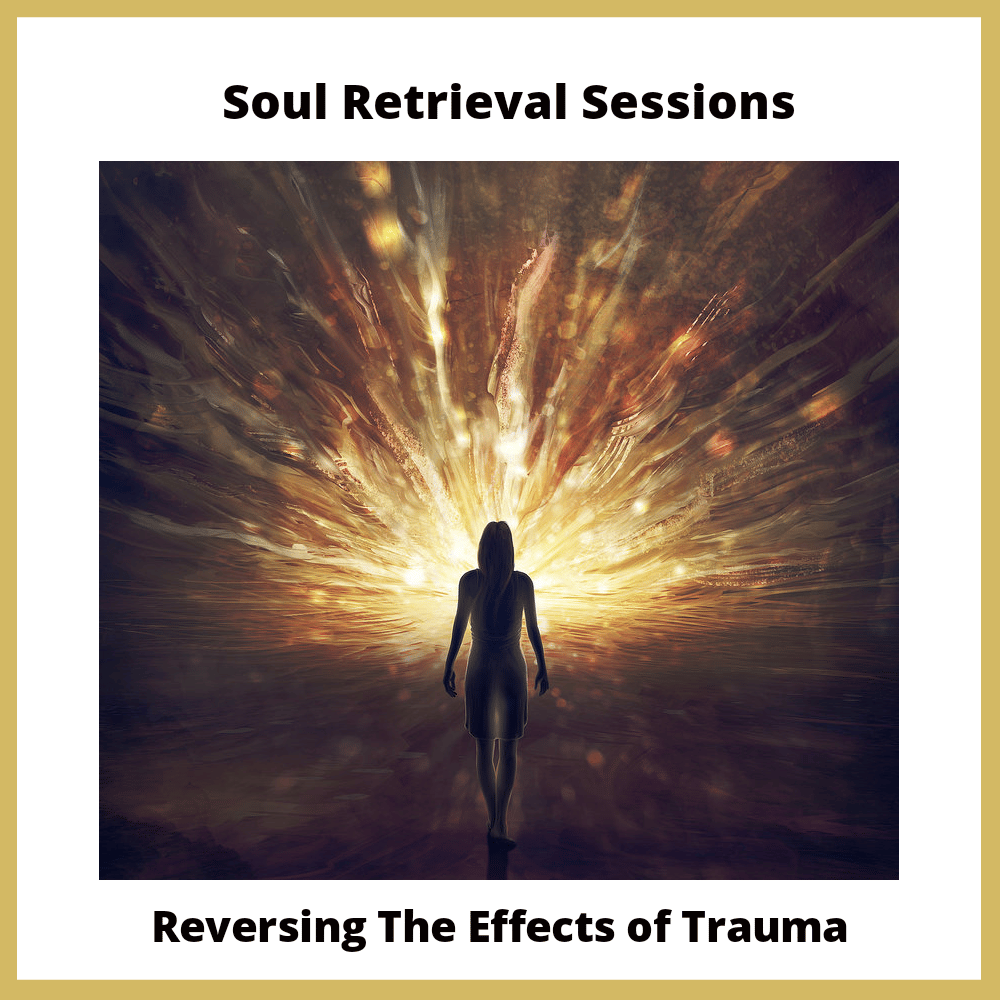 Soul Retrieval Sessions

Reversing The Effects of Trauma